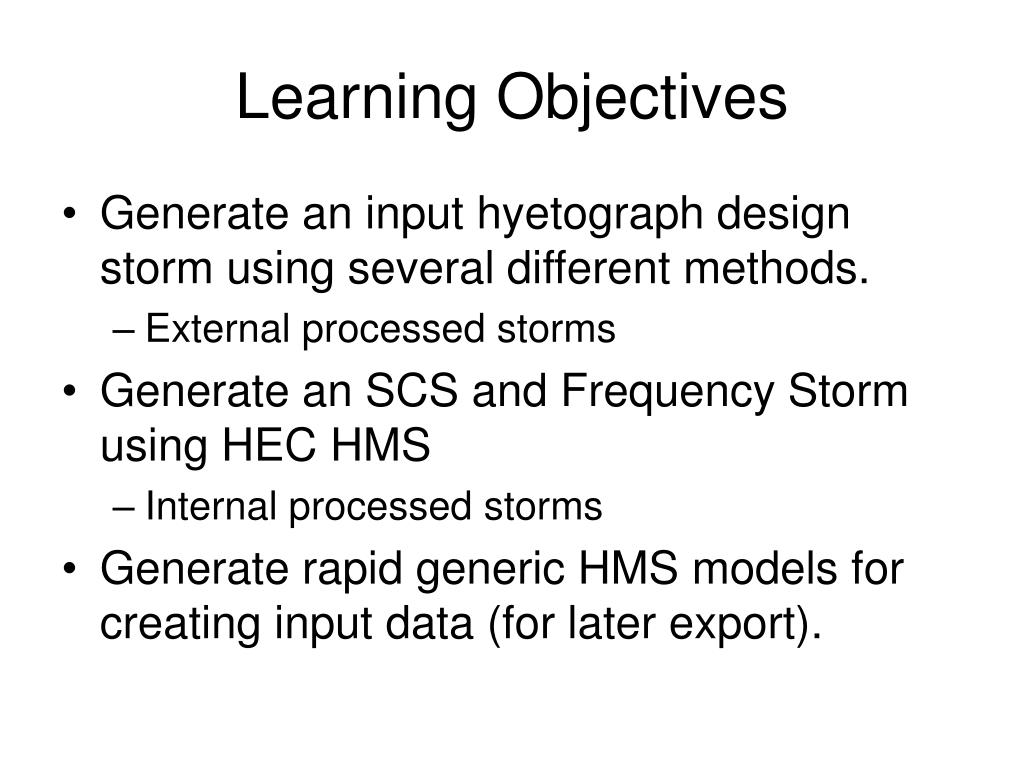 Learning Objectives

• Generate an input hyetograph design storm using several different methods.
– External processed storms
• Generate an SCS and Frequency Storm using HEC HMS
– Internal processed storms
• Generate rapid generic HMS models for creating input data (for later export).